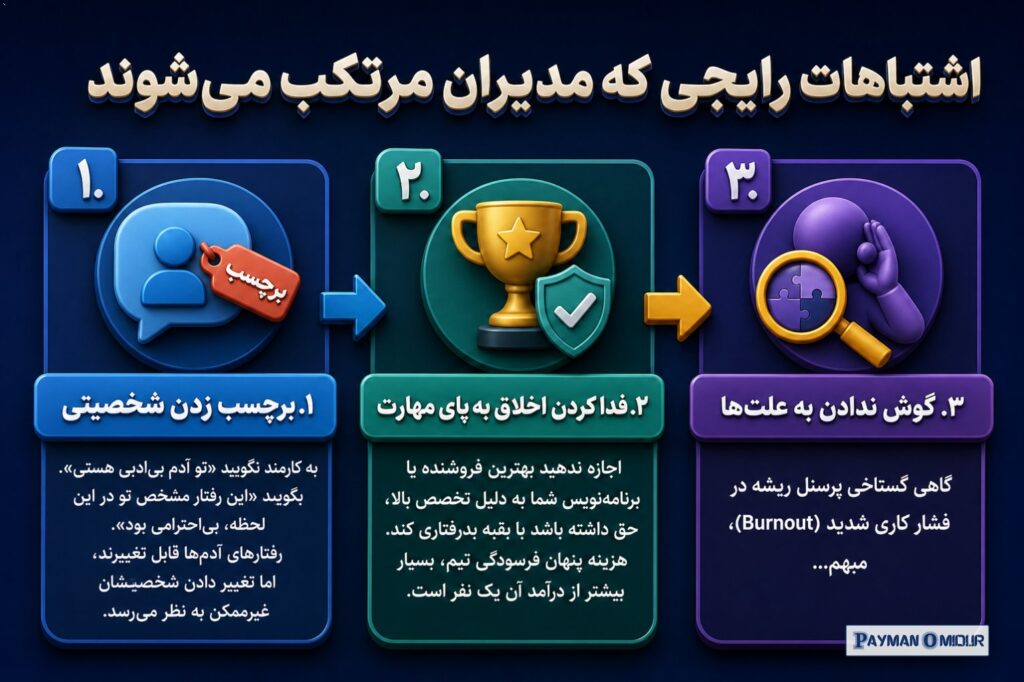 اشتباهات رایجی که مدیران مرتکب می‌شوند

۱.

برچسب

۱. برچسب زدن شخصیتی

به کارمند نگویید «تو آدم بی‌ادبی هستی». بگویید «این رفتار مشخص تو در این لحظه، بی‌احترامی بود». رفتارهای آدم‌ها قابل تغییرند، اما تغییر دادن شخصیتشان غیرممکن به نظر می‌رسد.

۲.

۲. فدا کردن اخلاق به پای مهارت

اجازه ندهید بهترین فروشنده یا برنامه‌نویس شما به دلیل تخصص بالا، حق داشته باشد با بقیه بدرفتاری کند. هزینه پنهان فرسودگی تیم، بسیار بیشتر از درآمد آن یک نفر است.

۳.

۳. گوش ندادن به علت‌ها

گاهی گستاخی پرسنل ریشه در فشار کاری شدید (Burnout)، مبهم...

PAYMAN OMIDUR